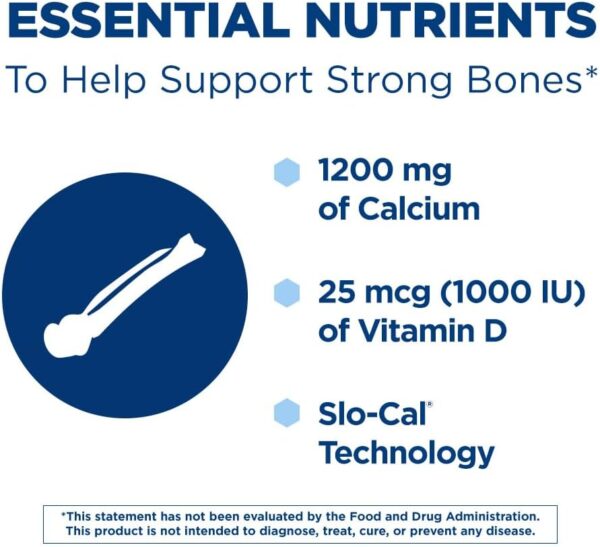 ESSENTIAL NUTRIENTS
To Help Support Strong Bones*

1200 mg of Calcium

25 mcg (1000 IU) of Vitamin D

Slo-Cal® Technology

*This statement has not been evaluated by the Food and Drug Administration. This product is not intended to diagnose, treat, cure, or prevent any disease.